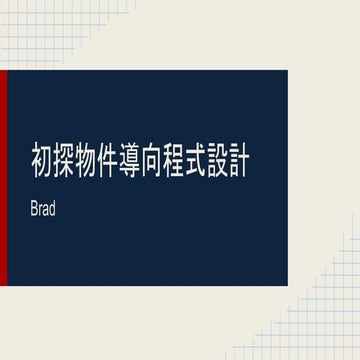 初探物件導向程式設計

Brad